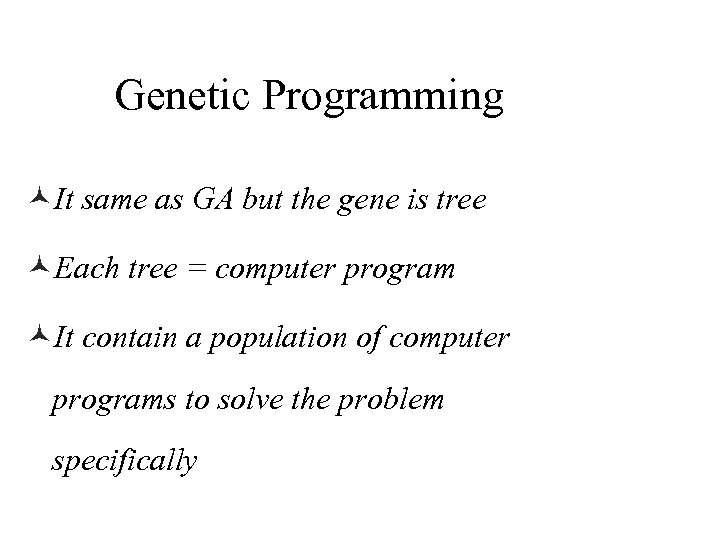 Genetic Programming

It same as GA but the gene is tree

Each tree = computer program

It contain a population of computer programs to solve the problem specifically